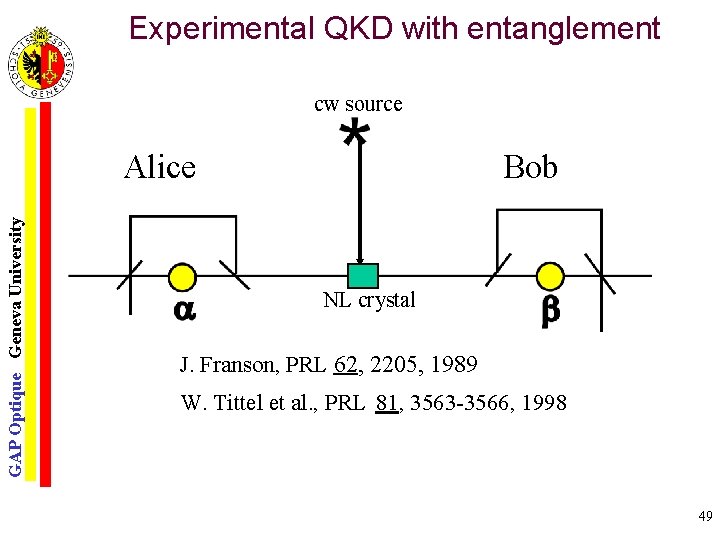 Experimental QKD with entanglement

GAP Optique Geneva University

cw source

Alice

Bob

$\alpha$

NL crystal

$\beta$

J. Franson, PRL 62, 2205, 1989

W. Tittel et al., PRL 81, 3563-3566, 1998

49